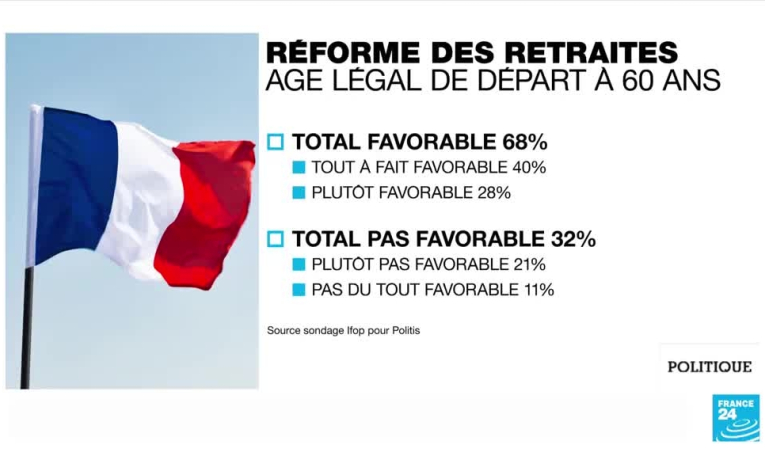 RÉFORME DES RETRAITES
AGE LÉGAL DE DÉPART À 60 ANS

TOTAL FAVORABLE 68%
TOUT À FAIT FAVORABLE 40%
PLUTÔT FAVORABLE 28%

TOTAL PAS FAVORABLE 32%
PLUTÔT PAS FAVORABLE 21%
PAS DU TOUT FAVORABLE 11%

Source sondage Ifop pour Politis

POLITIQUE

FRANCE 24